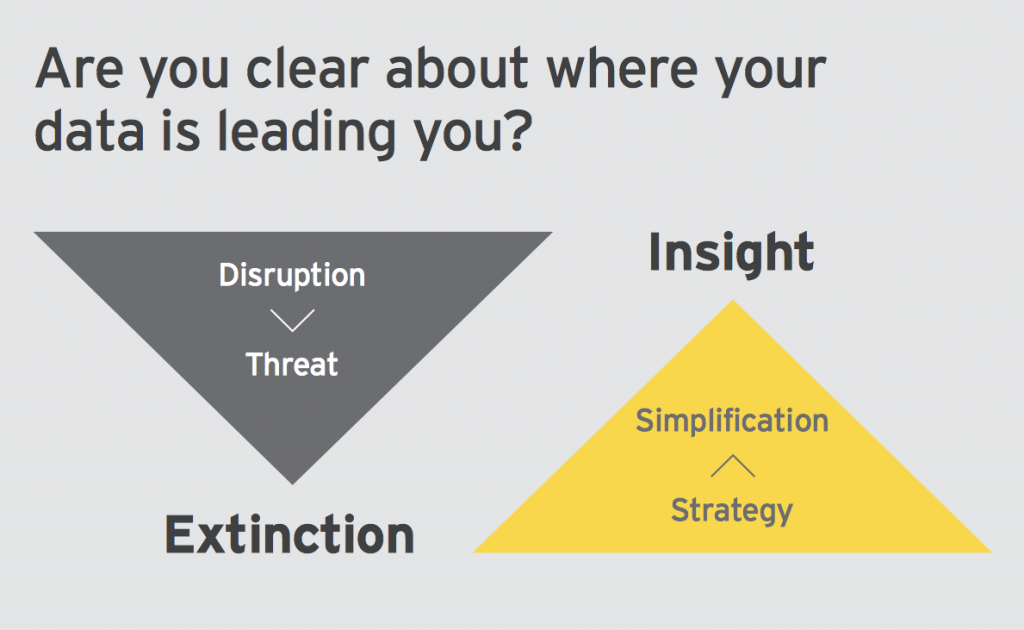 Are you clear about where your data is leading you?

Disruption

Threat

Extinction

Insight

Simplification

Strategy